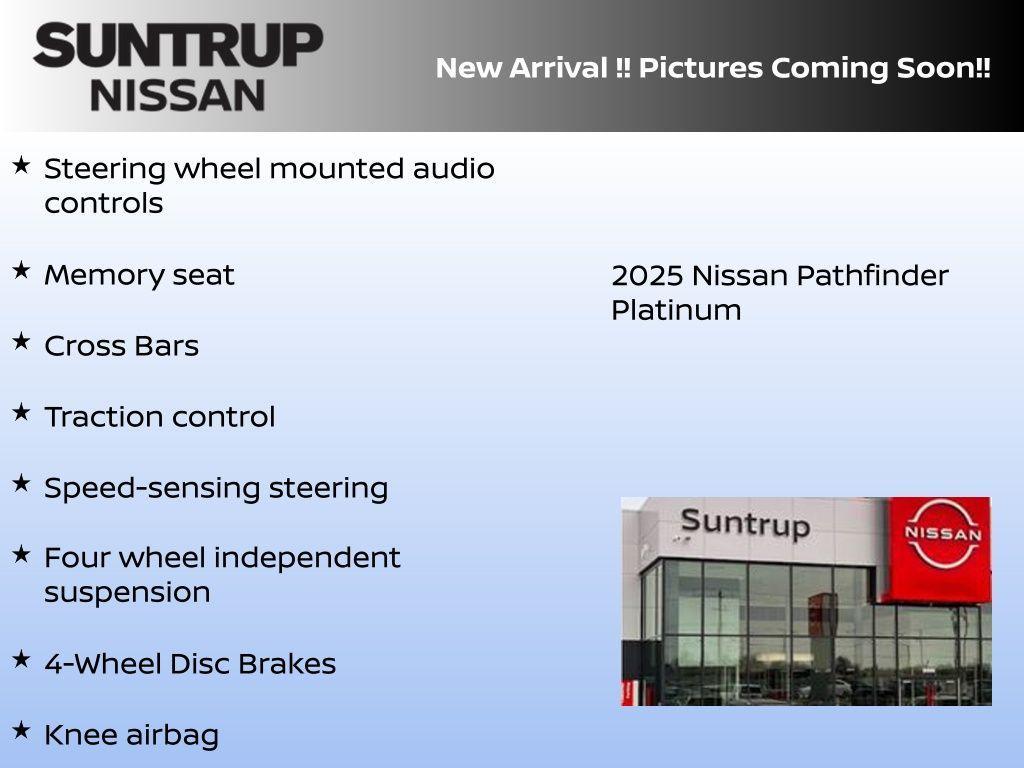 SUNTRUP
NISSAN

New Arrival !! Pictures Coming Soon!!

★ Steering wheel mounted audio controls

★ Memory seat

★ Cross Bars

★ Traction control

★ Speed-sensing steering

★ Four wheel independent suspension

★ 4-Wheel Disc Brakes

★ Knee airbag

2025 Nissan Pathfinder Platinum

Suntrup

NISSAN